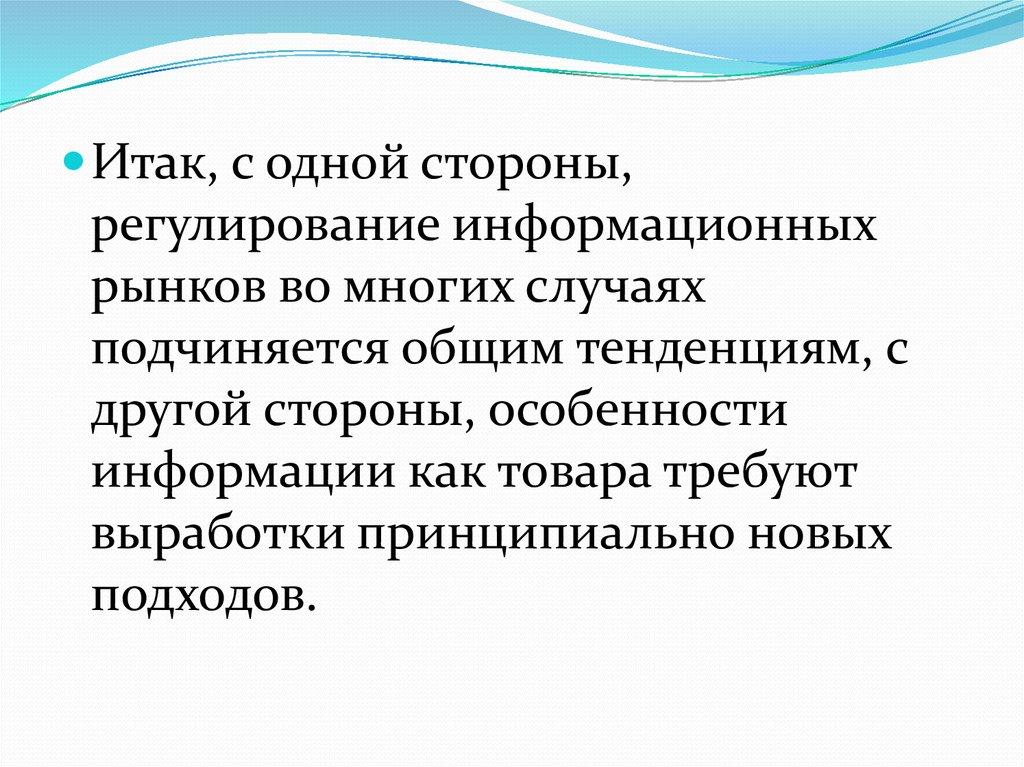 Итак, с одной стороны, регулирование информационных рынков во многих случаях подчиняется общим тенденциям, с другой стороны, особенности информации как товара требуют выработки принципиально новых подходов.